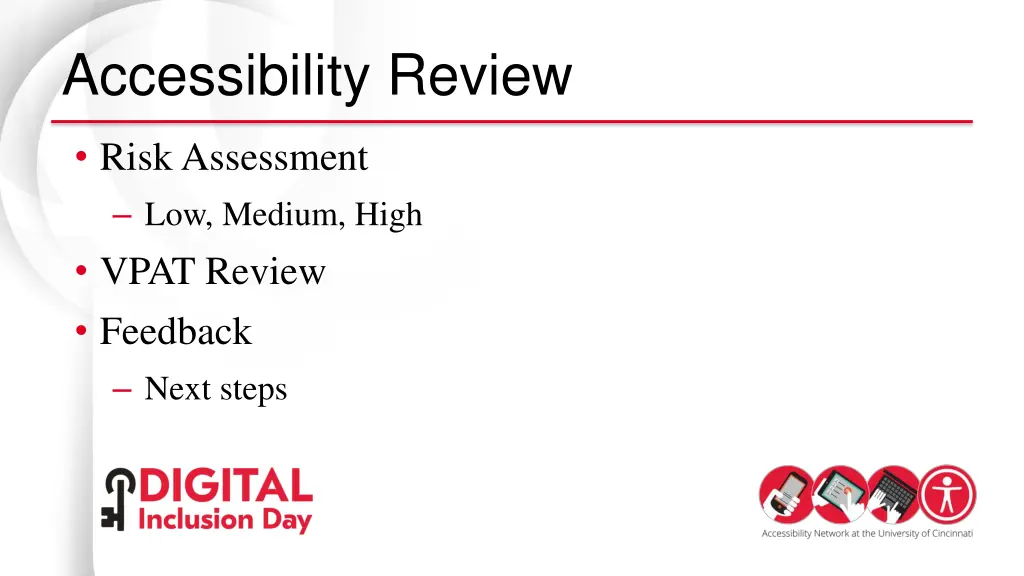 Accessibility Review

• Risk Assessment
– Low, Medium, High
• VPAT Review
• Feedback
– Next steps

DIGITAL Inclusion Day

Accessibility Network at the University of Cincinnati